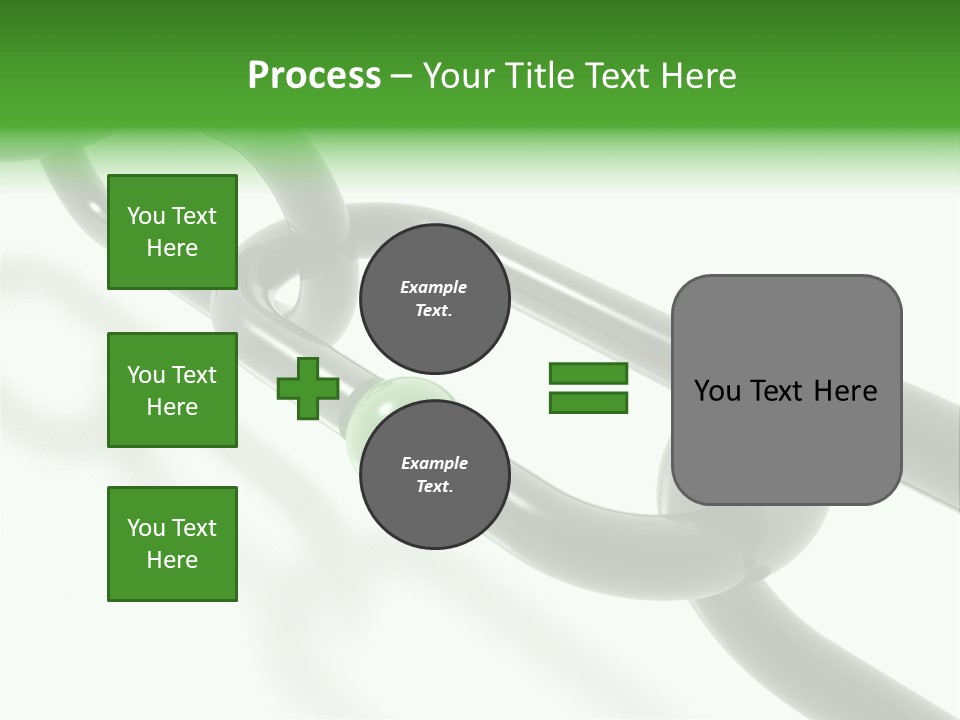 Process – Your Title Text Here

You Text Here

You Text Here

You Text Here

Example Text.

Example Text.

You Text Here